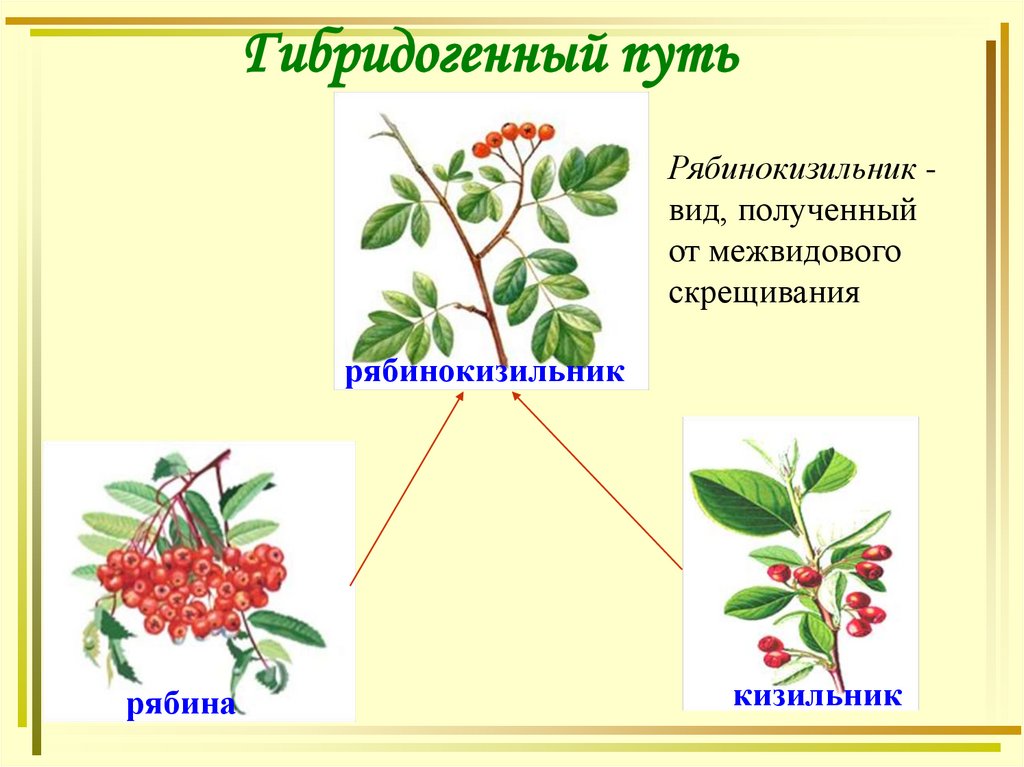 Гибридогенный путь

Рябинокизильник - вид, полученный от межвидового скрещивания

рябинокизильник

рябина

кизильник